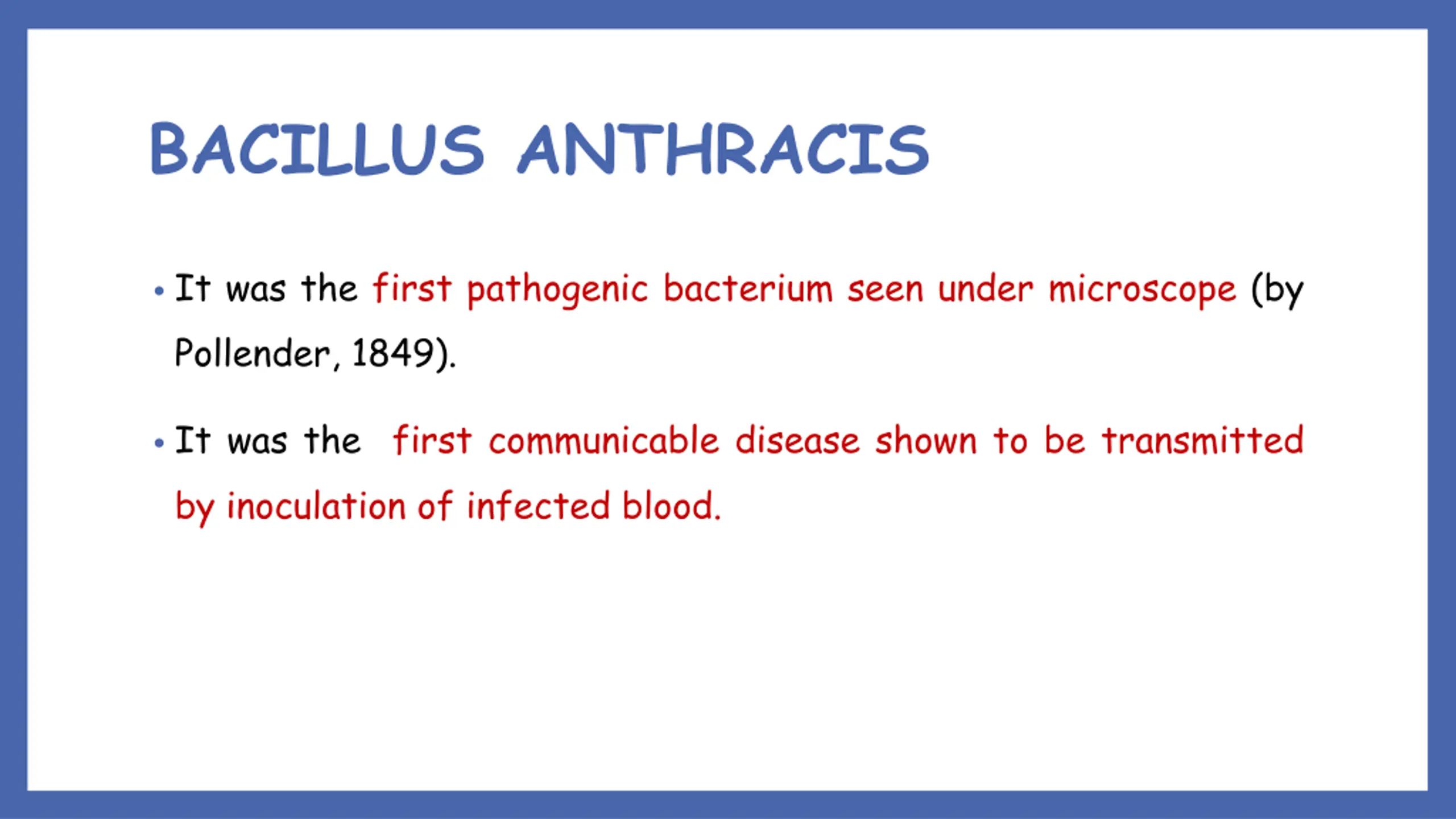 BACILLUS ANTHRACIS

• It was the first pathogenic bacterium seen under microscope (by Pollender, 1849).

• It was the first communicable disease shown to be transmitted by inoculation of infected blood.